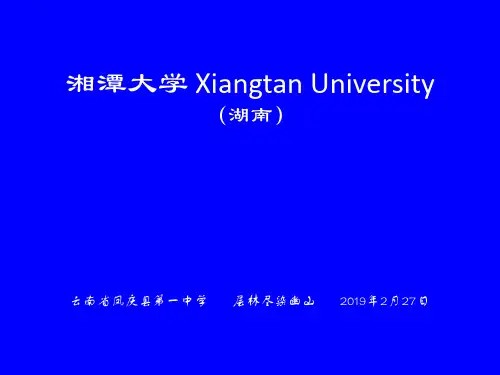 湘潭大学 Xiangtan University
（湖南）

云南省凤庆县第一中学　　层林尽染幽山　　2019年2月27日